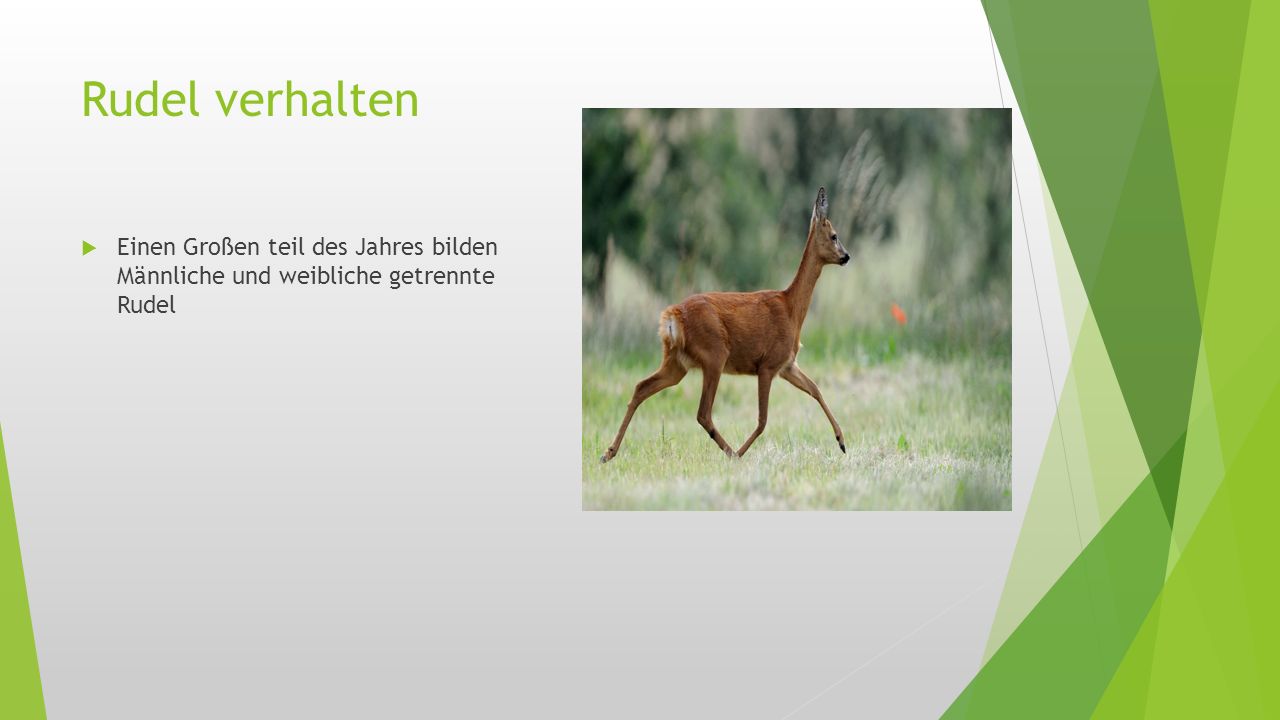 Rudel verhalten

Einen Großen teil des Jahres bilden Männliche und weibliche getrennte Rudel